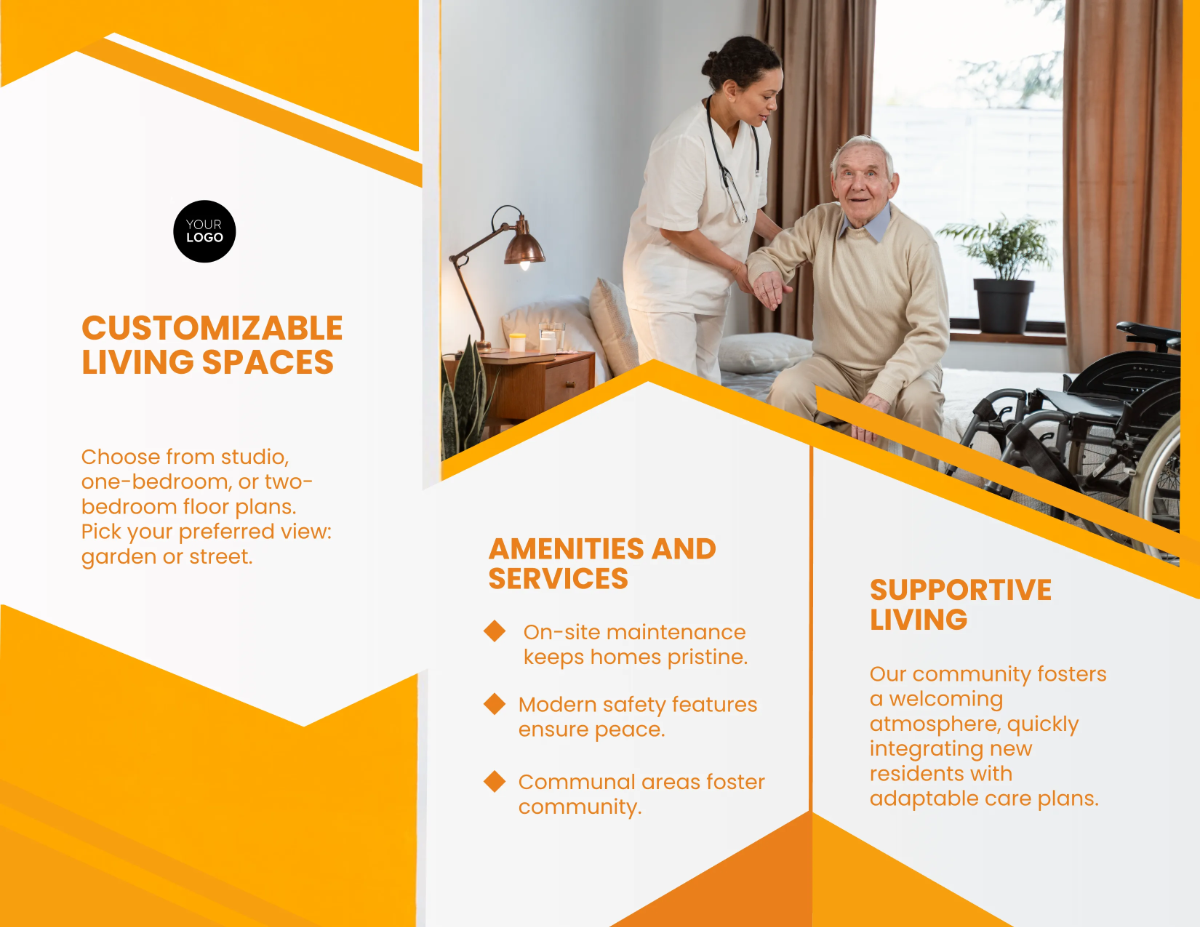 YOUR LOGO

CUSTOMIZABLE LIVING SPACES

Choose from studio, one-bedroom, or two-bedroom floor plans. Pick your preferred view: garden or street.

AMENITIES AND SERVICES

On-site maintenance keeps homes pristine.

Modern safety features ensure peace.

Communal areas foster community.

SUPPORTIVE LIVING

Our community fosters a welcoming atmosphere, quickly integrating new residents with adaptable care plans.